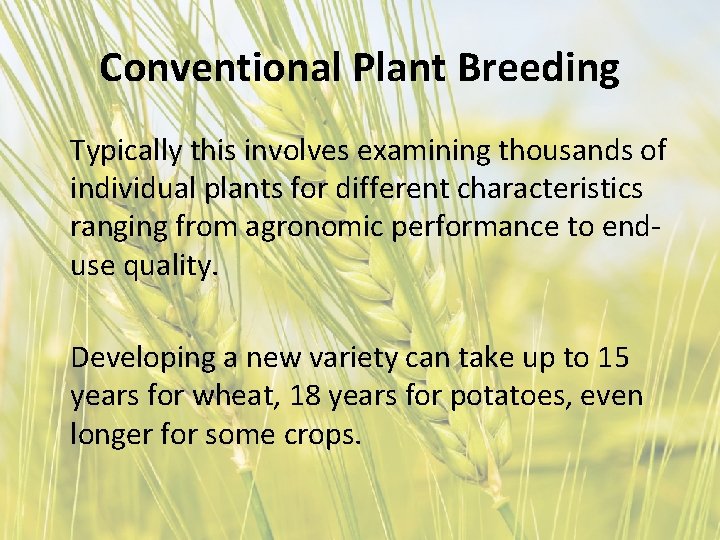 Conventional Plant Breeding

Typically this involves examining thousands of individual plants for different characteristics ranging from agronomic performance to end-use quality.

Developing a new variety can take up to 15 years for wheat, 18 years for potatoes, even longer for some crops.